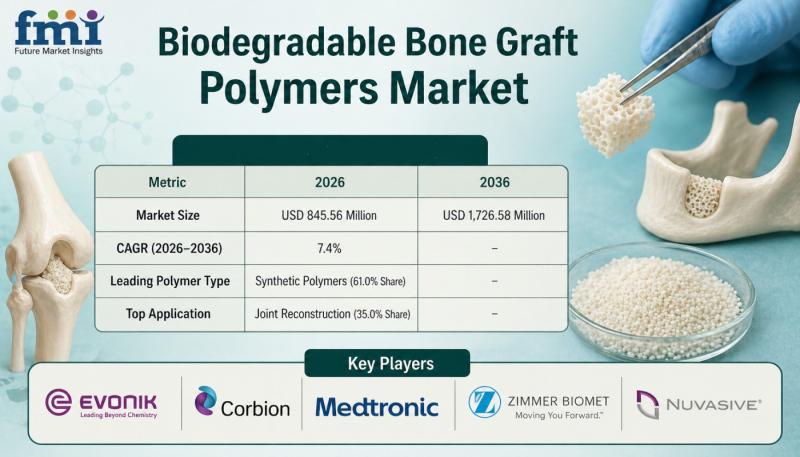 fmi
Future Market Insights

Biodegradable Bone Graft Polymers Market

| Metric | 2026 | 2036 |
|---|---|---|
| Market Size | USD 845.56 Million | USD 1,726.58 Million |
| CAGR (2026–2036) | 7.4% | – |
| Leading Polymer Type | Synthetic Polymers (61.0% Share) | – |
| Top Application | Joint Reconstruction (35.0% Share) | – |

Key Players

EVONIK
Leading Beyond Chemistry

Corbion

Medtronic

ZIMMER BIOMET
Moving You Forward.™

NUVASIVE®